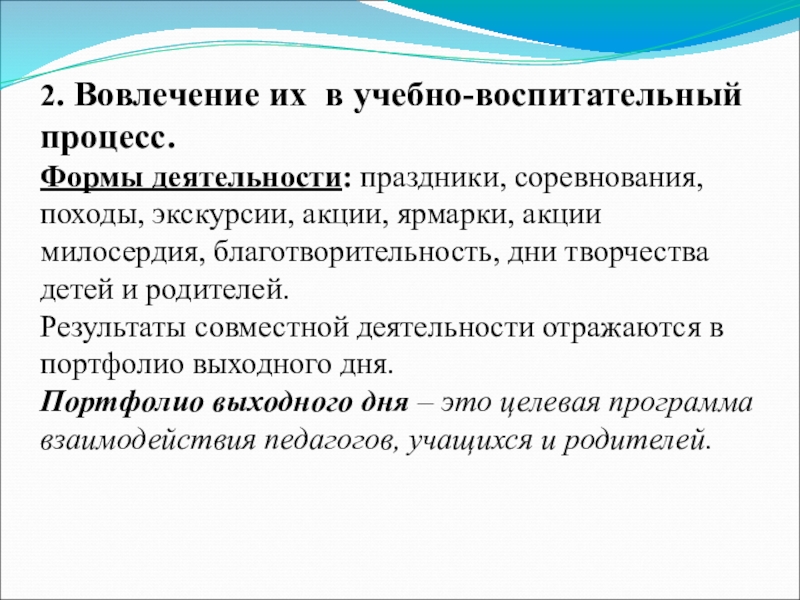 2. Вовлечение их  в учебно-воспитательный процесс.

Формы деятельности: праздники, соревнования, походы, экскурсии, акции, ярмарки, акции милосердия, благотворительность, дни творчества детей и родителей.
Результаты совместной деятельности отражаются в портфолио выходного дня.
Портфолио выходного дня – это целевая программа взаимодействия педагогов, учащихся и родителей.